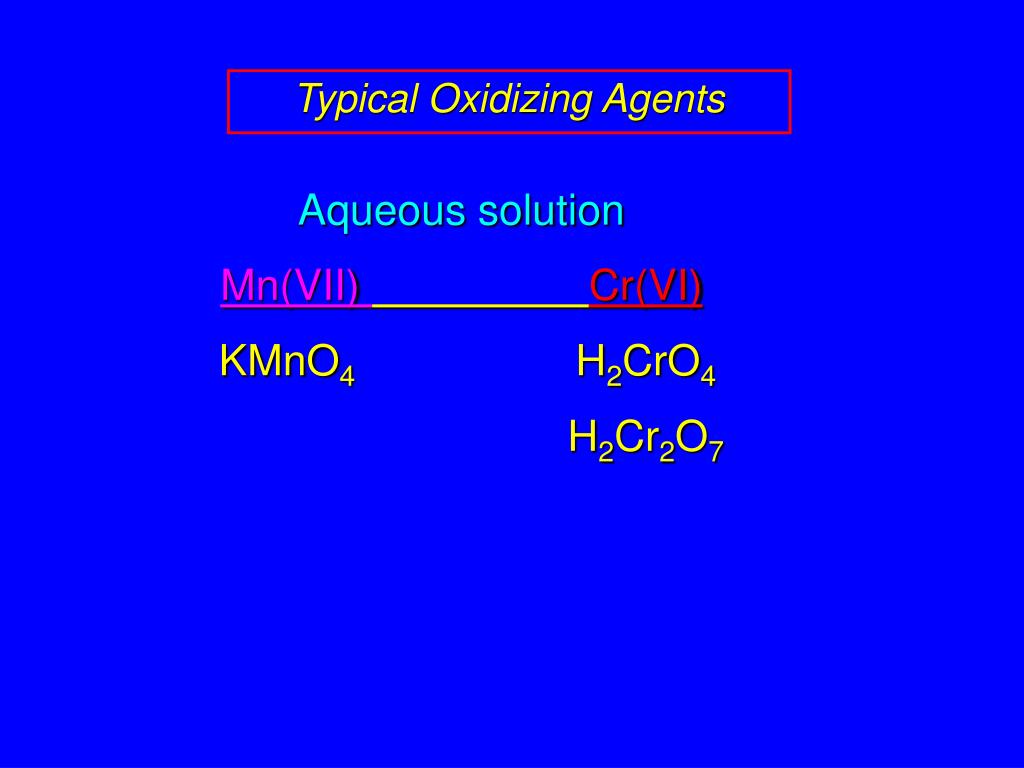 Typical Oxidizing Agents

Aqueous solution

Mn(VII) Cr(VI)

$KMnO_4$ $H_2CrO_4$

$H_2Cr_2O_7$